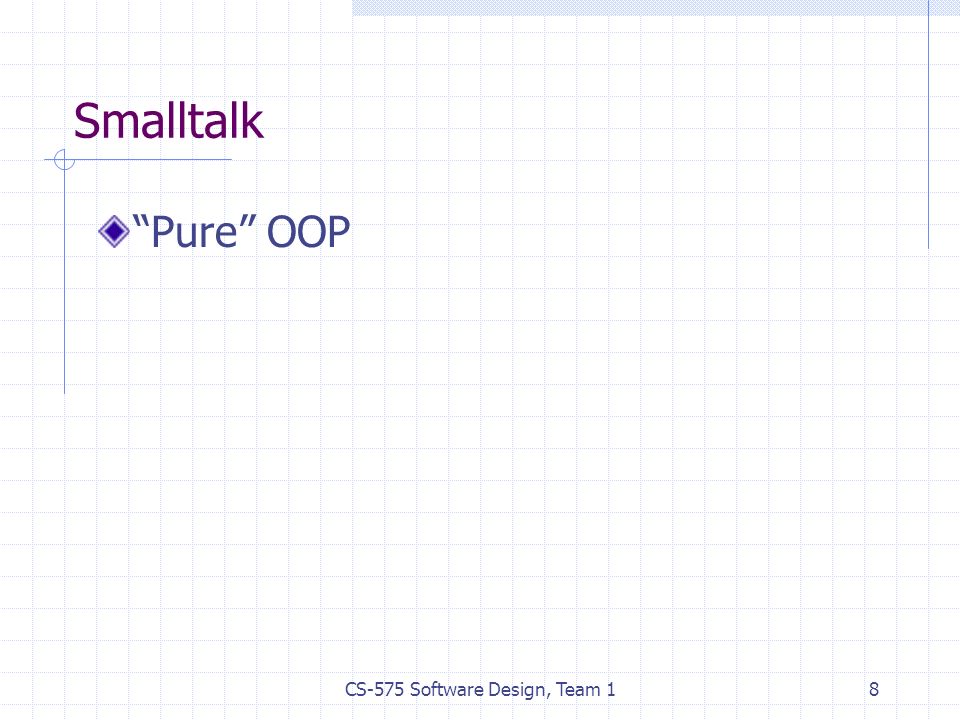 Smalltalk

“Pure” OOP

CS-575 Software Design, Team 1

8